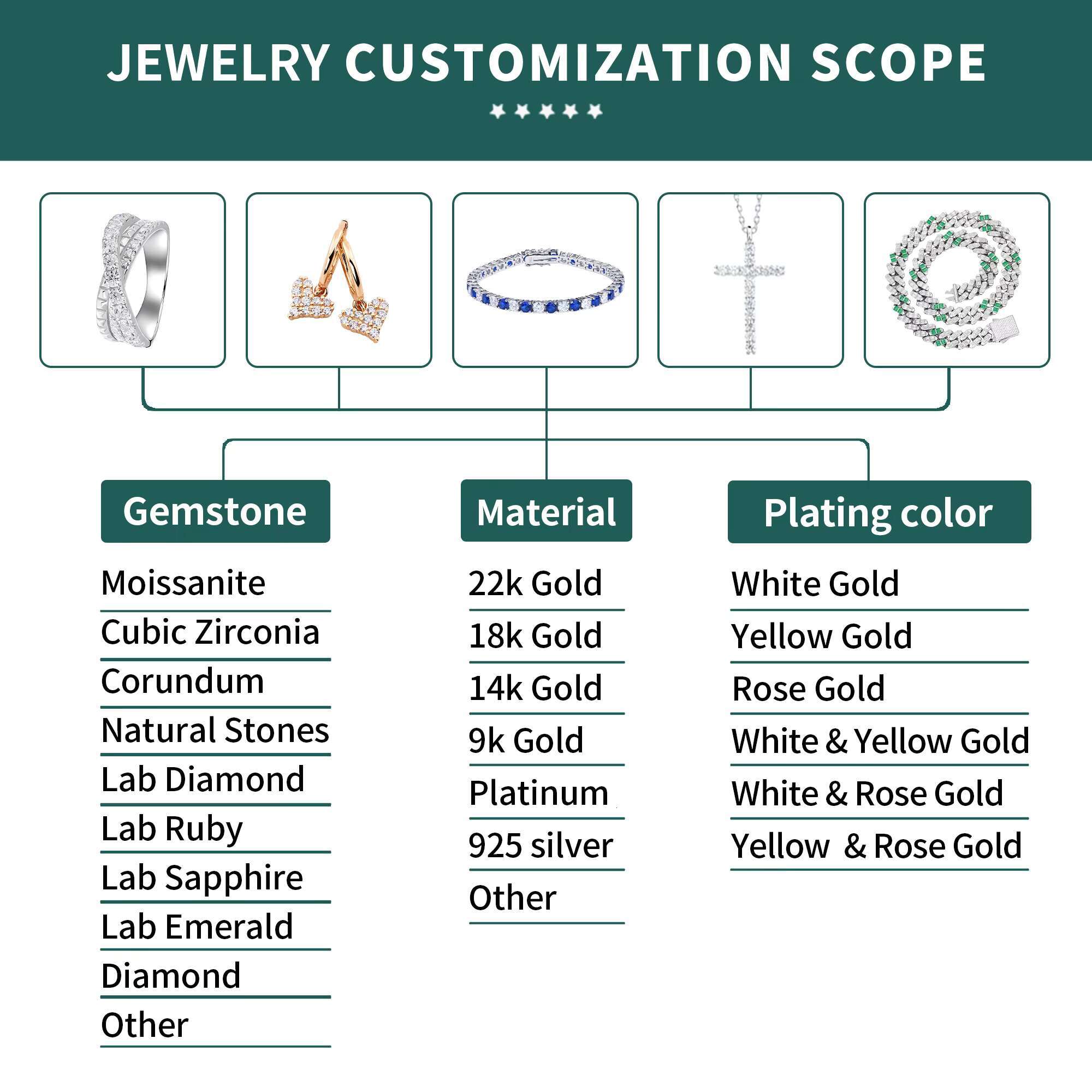 JEWELRY CUSTOMIZATION SCOPE

Gemstone

Moissanite
Cubic Zirconia
Corundum
Natural Stones
Lab Diamond
Lab Ruby
Lab Sapphire
Lab Emerald
Diamond
Other

Material

22k Gold
18k Gold
14k Gold
9k Gold
Platinum
925 silver
Other

Plating color

White Gold
Yellow Gold
Rose Gold
White & Yellow Gold
White & Rose Gold
Yellow & Rose Gold